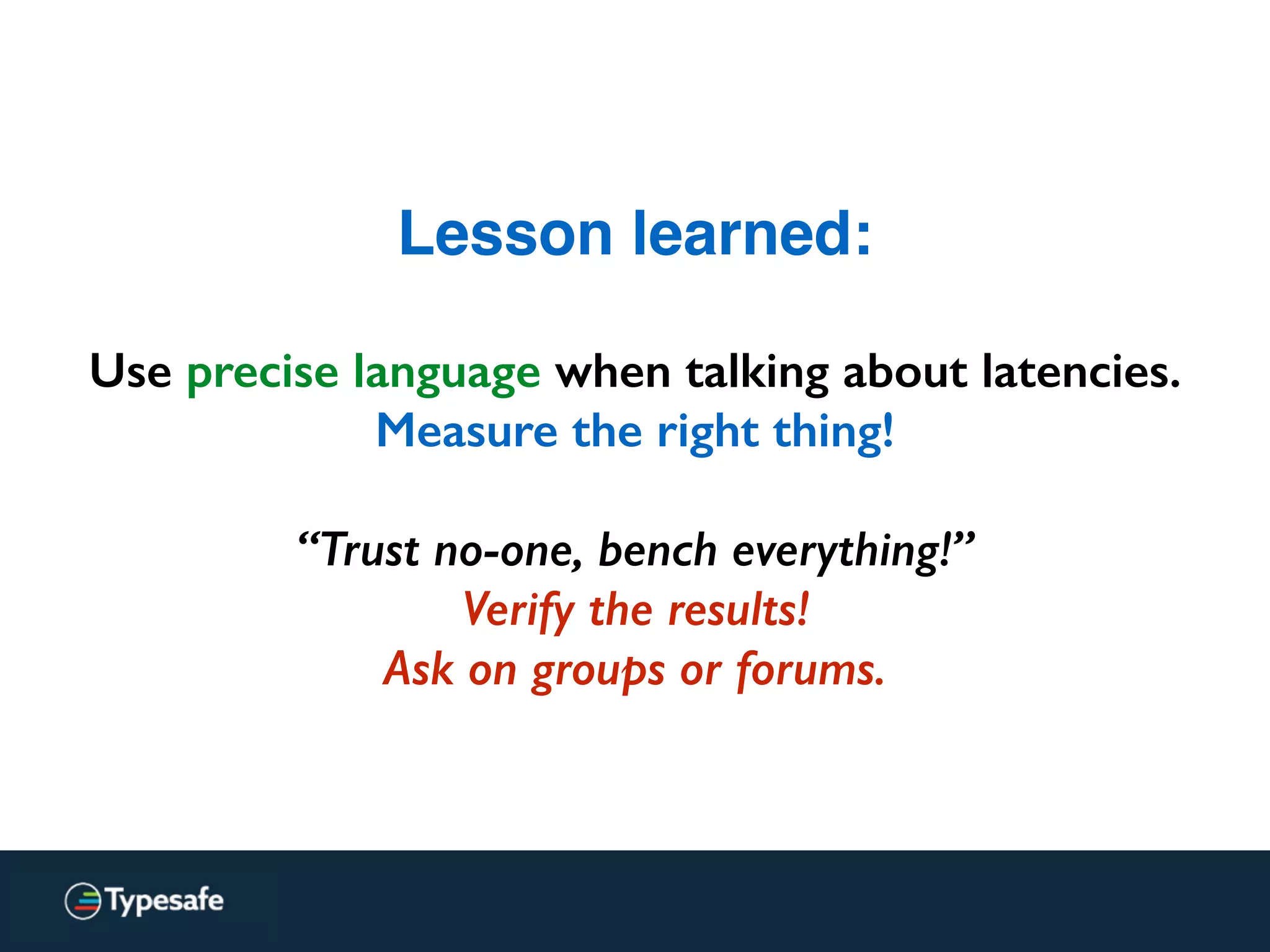 Lesson learned:

Use precise language when talking about latencies.
Measure the right thing!

“Trust no-one, bench everything!”
Verify the results!
Ask on groups or forums.

Typesafe